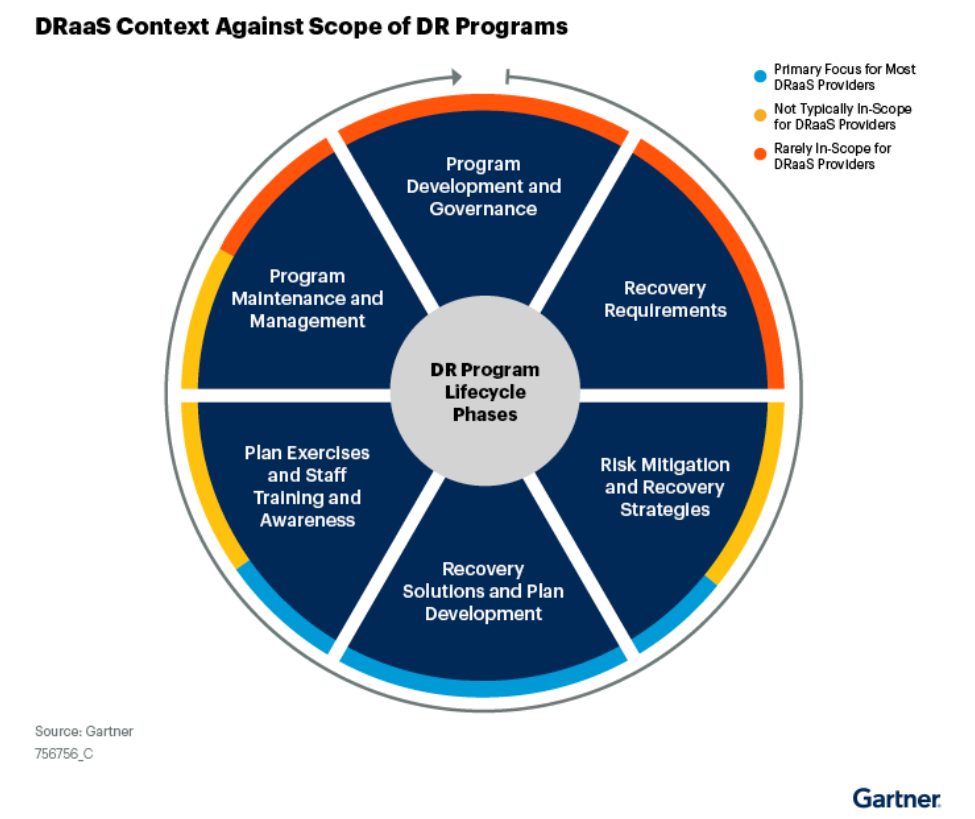 DRaaS Context Against Scope of DR Programs

Primary Focus for Most DRaaS Providers

Not Typically In-Scope for DRaaS Providers

Rarely In-Scope for DRaaS Providers

Program Development and Governance

Recovery Requirements

Risk Mitigation and Recovery Strategies

Recovery Solutions and Plan Development

Plan Exercises and Staff Training and Awareness

Program Maintenance and Management

DR Program Lifecycle Phases

Source: Gartner
756756_C

Gartner.